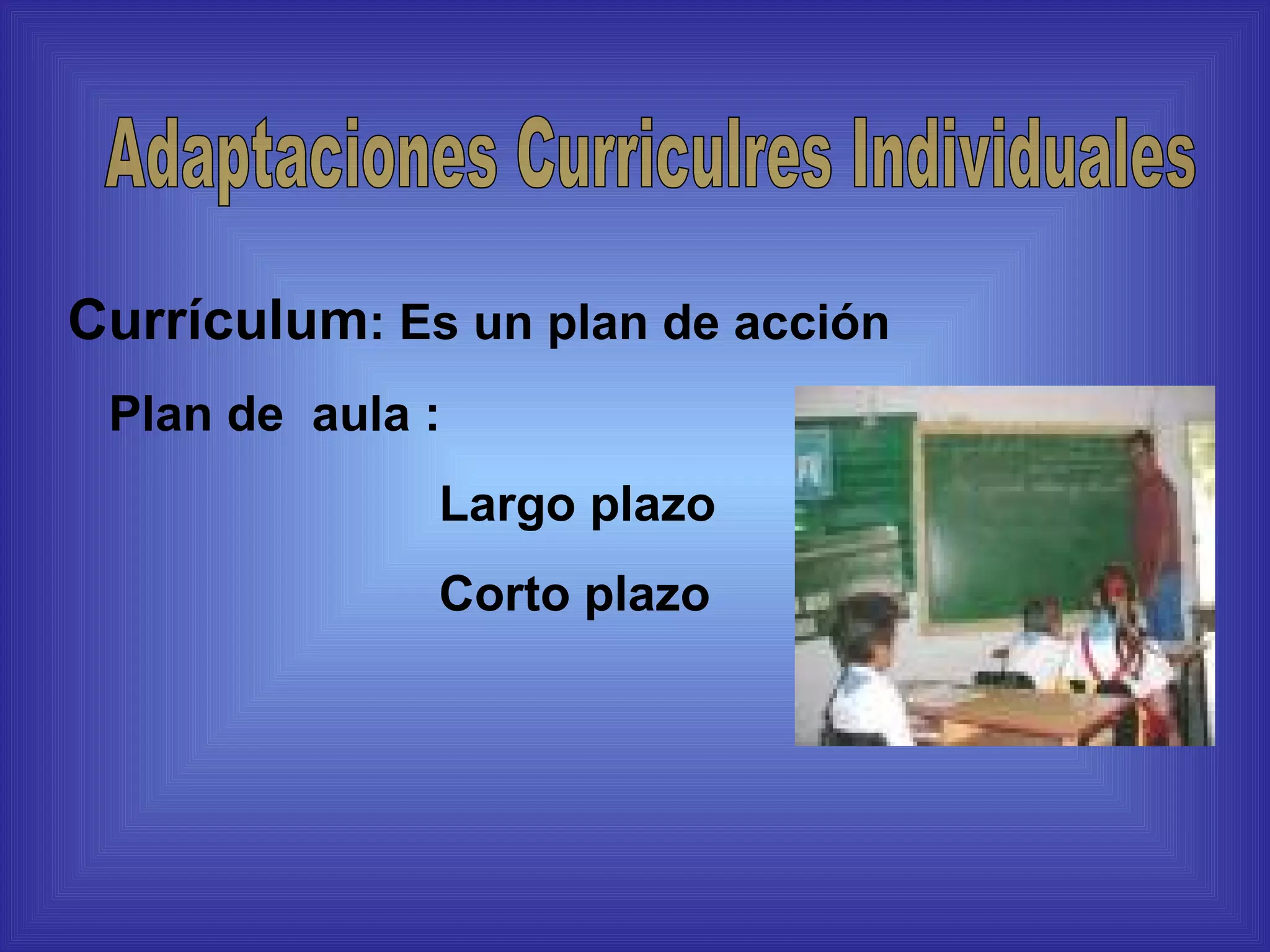 Adaptaciones Curriculres Individuales

Currículum: Es un plan de acción

Plan de aula :

Largo plazo

Corto plazo